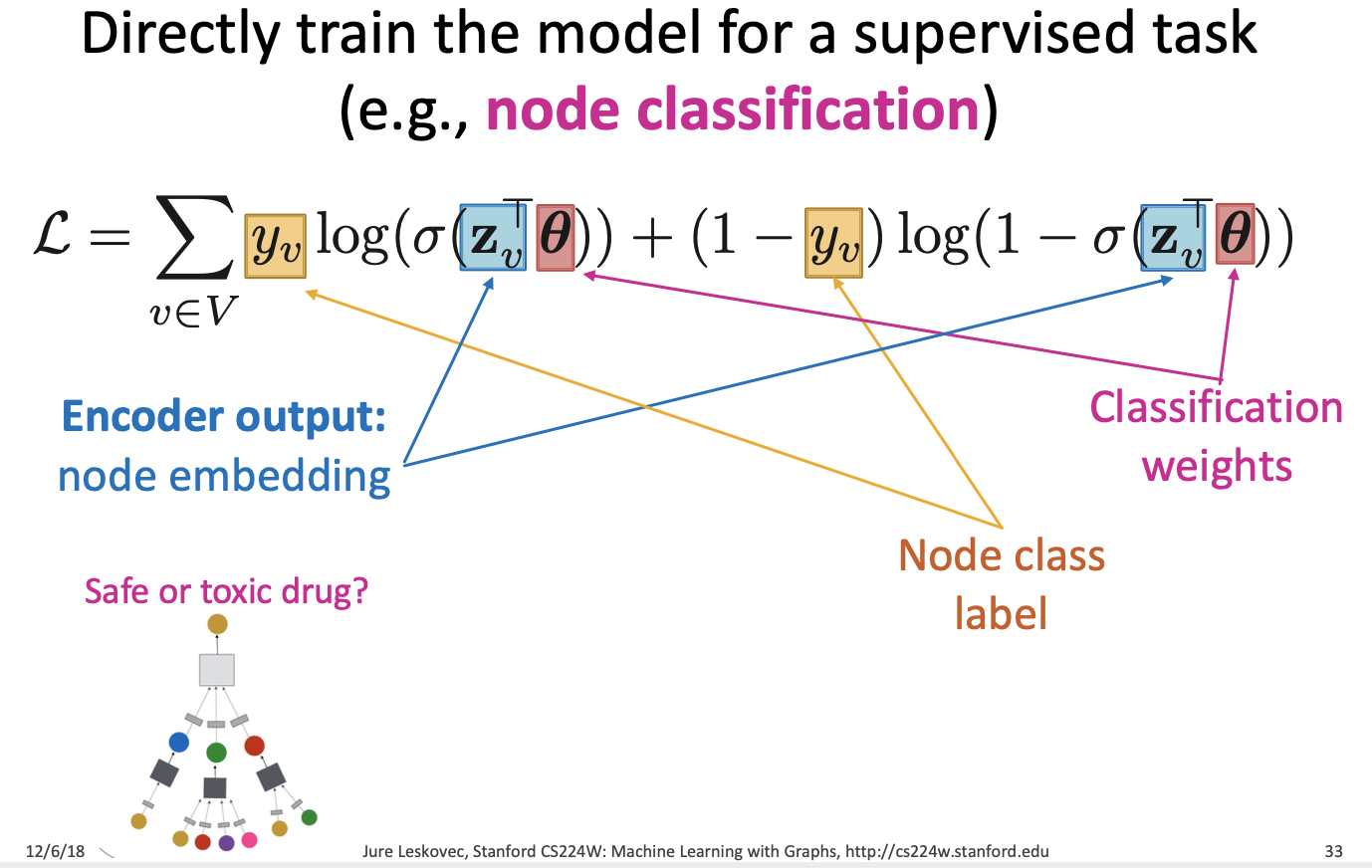 Directly train the model for a supervised task (e.g., node classification)

$\mathcal{L} = \sum_{v \in V} y_v \log(\sigma(\mathbf{z}_v^\top \boldsymbol{\theta})) + (1 - y_v) \log(1 - \sigma(\mathbf{z}_v^\top \boldsymbol{\theta}))$

Encoder output: node embedding

Classification weights

Node class label

Safe or toxic drug?

12/6/18

Jure Leskovec, Stanford CS224W: Machine Learning with Graphs, http://cs224w.stanford.edu

33